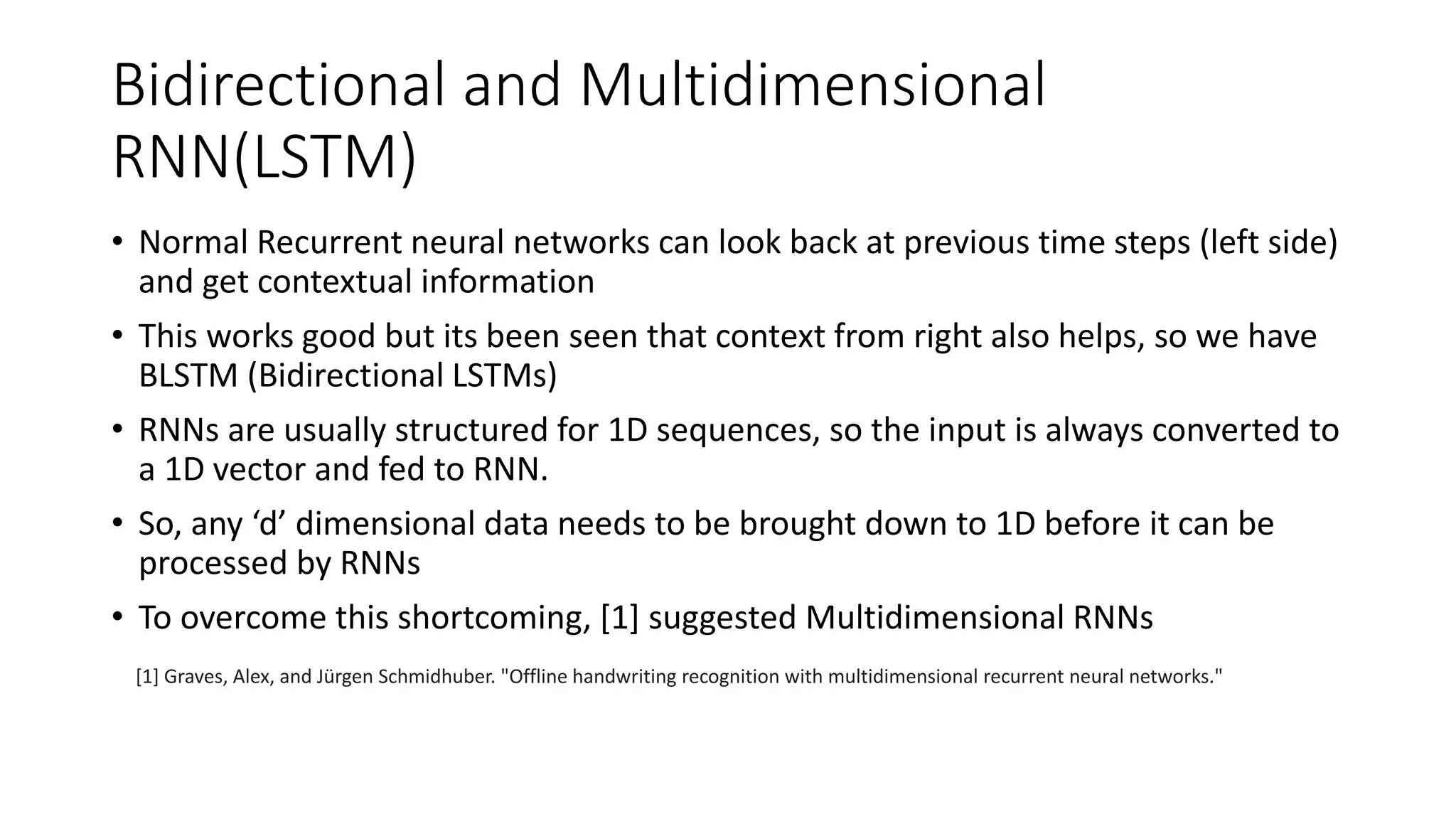 Bidirectional and Multidimensional RNN(LSTM)

• Normal Recurrent neural networks can look back at previous time steps (left side) and get contextual information

• This works good but its been seen that context from right also helps, so we have BLSTM (Bidirectional LSTMs)

• RNNs are usually structured for 1D sequences, so the input is always converted to a 1D vector and fed to RNN.

• So, any ‘d’ dimensional data needs to be brought down to 1D before it can be processed by RNNs

• To overcome this shortcoming, [1] suggested Multidimensional RNNs

[1] Graves, Alex, and Jürgen Schmidhuber. "Offline handwriting recognition with multidimensional recurrent neural networks."